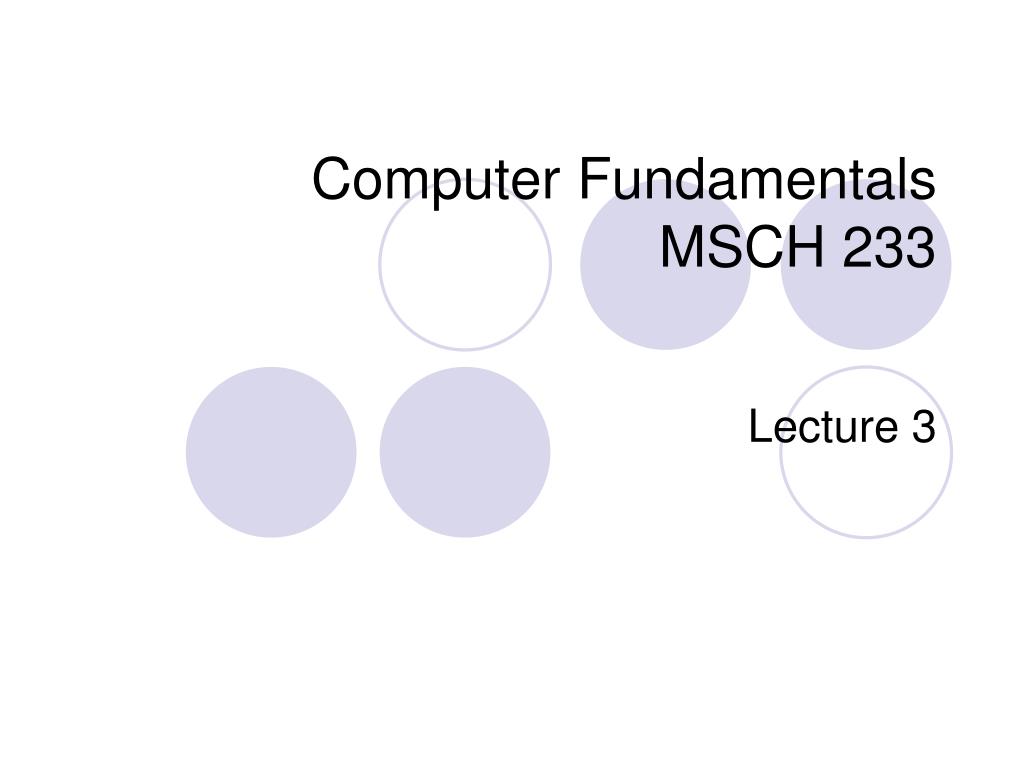 Computer Fundamentals
MSCH 233

Lecture 3